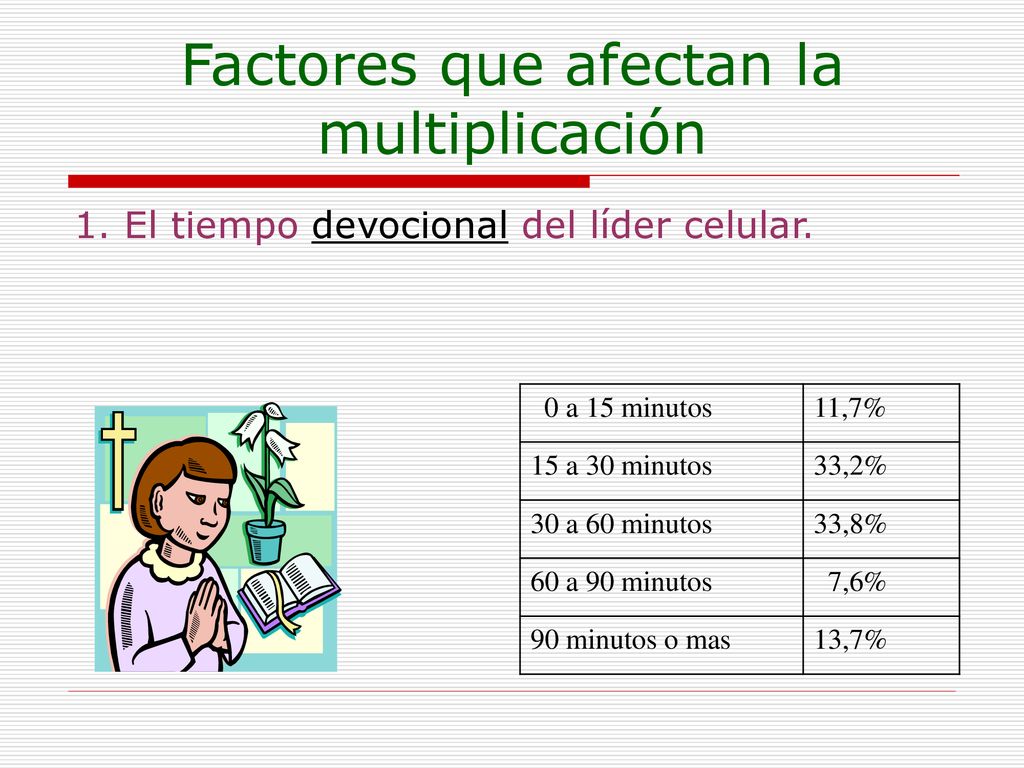 Factores que afectan la multiplicación

1. El tiempo devocional del líder celular.

| 0 a 15 minutos | 11,7% |
|---|---|
| 15 a 30 minutos | 33,2% |
| 30 a 60 minutos | 33,8% |
| 60 a 90 minutos | 7,6% |
| 90 minutos o mas | 13,7% |